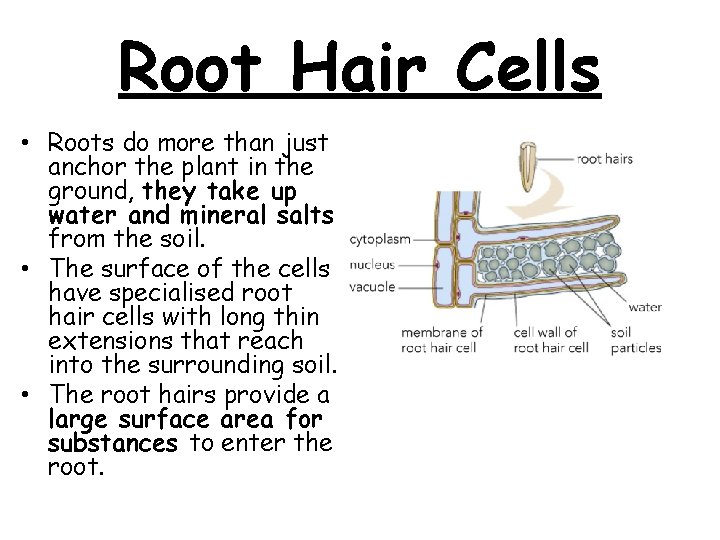 Root Hair Cells

• Roots do more than just anchor the plant in the ground, they take up water and mineral salts from the soil.
• The surface of the cells have specialised root hair cells with long thin extensions that reach into the surrounding soil.
• The root hairs provide a large surface area for substances to enter the root.

root hairs
cytoplasm
nucleus
vacuole
water
membrane of root hair cell
cell wall of root hair cell
soil particles